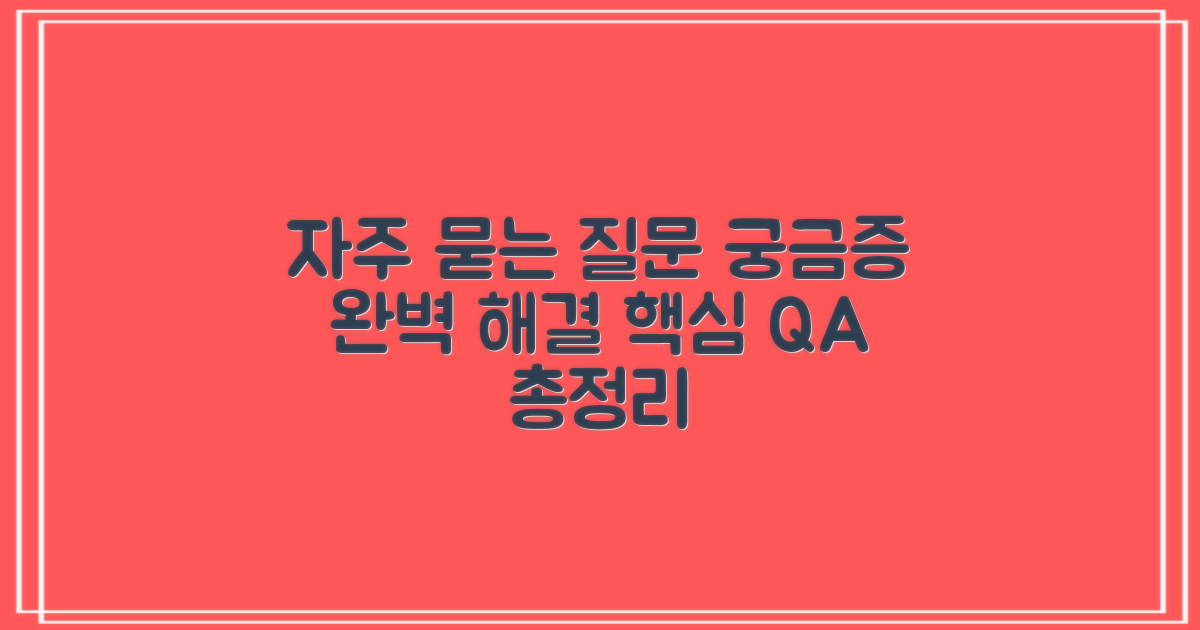 자주 묻는 질문 궁금증 완벽 해결 핵심 QA 총정리